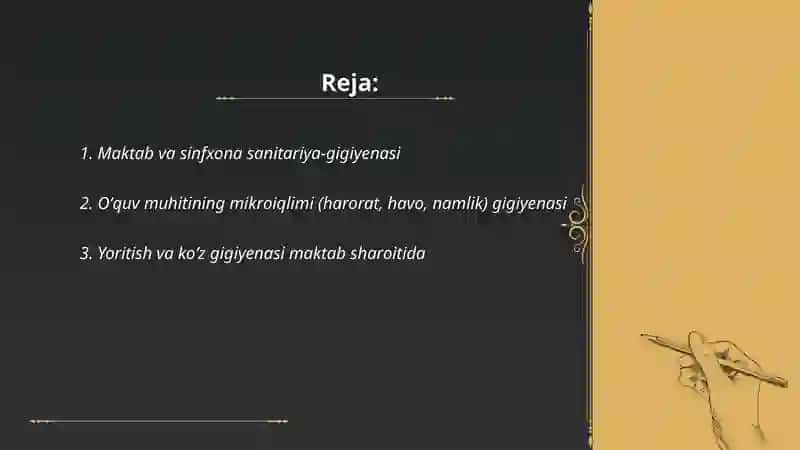 Reja:

1. Maktab va sinfxona sanitariya-gigiyenasi

2. O'quv muhitining mikroiqlimi (harorat, havo, namlik) gigiyenasi

3. Yoritish va ko'z gigiyenasi maktab sharoitida